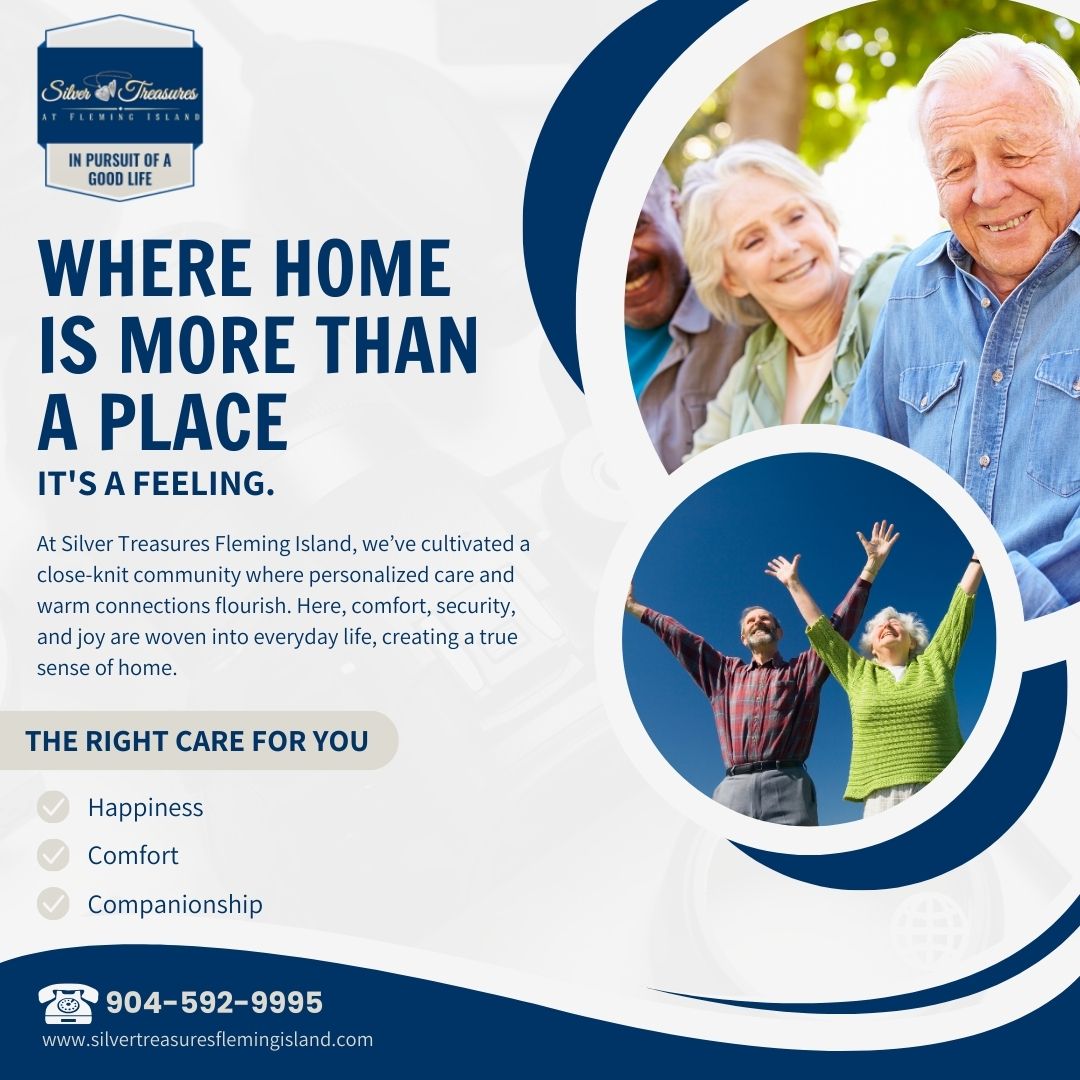 Silver Treasures
AT FLEMING ISLAND

IN PURSUIT OF A GOOD LIFE

WHERE HOME IS MORE THAN A PLACE

IT'S A FEELING.

At Silver Treasures Fleming Island, we've cultivated a close-knit community where personalized care and warm connections flourish. Here, comfort, security, and joy are woven into everyday life, creating a true sense of home.

THE RIGHT CARE FOR YOU

Happiness

Comfort

Companionship

904-592-9995

www.silvertreasuresflemingisland.com